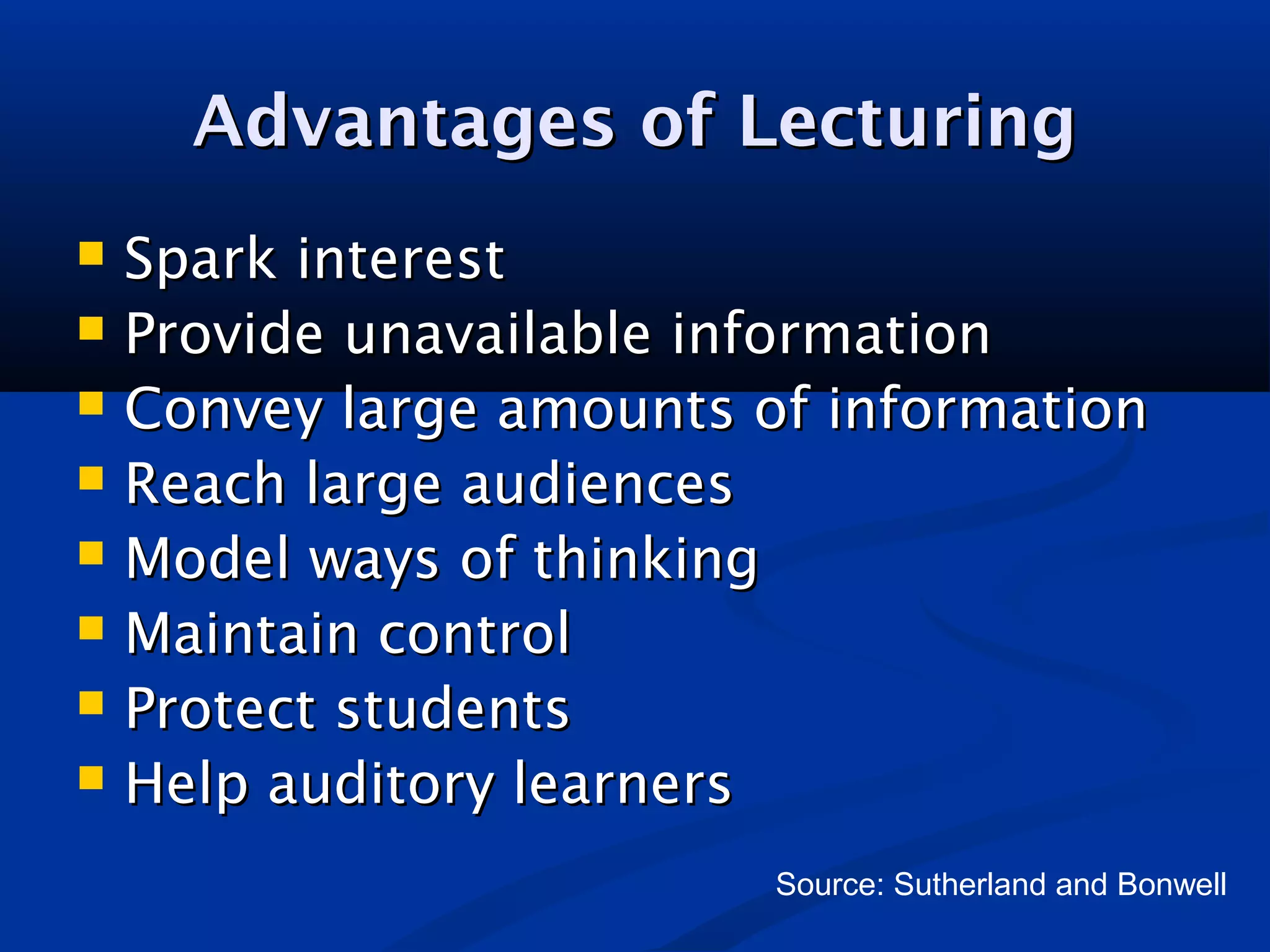 Advantages of Lecturing

- Spark interest
- Provide unavailable information
- Convey large amounts of information
- Reach large audiences
- Model ways of thinking
- Maintain control
- Protect students
- Help auditory learners

Source: Sutherland and Bonwell